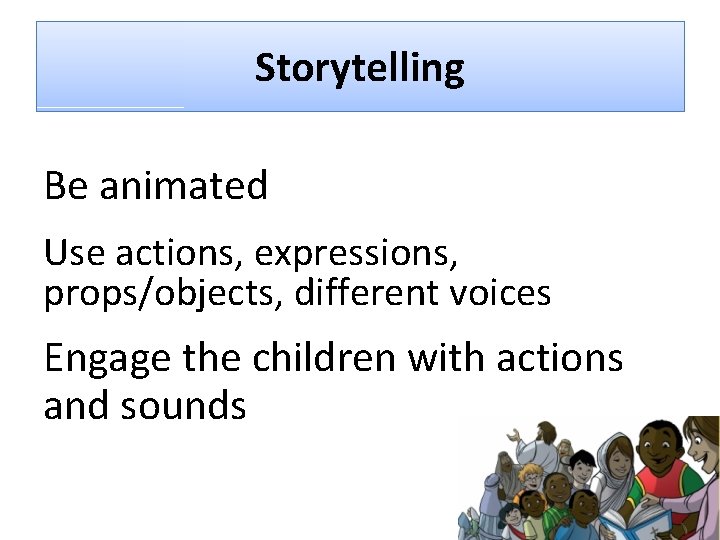 Storytelling

Be animated

Use actions, expressions, props/objects, different voices

Engage the children with actions and sounds